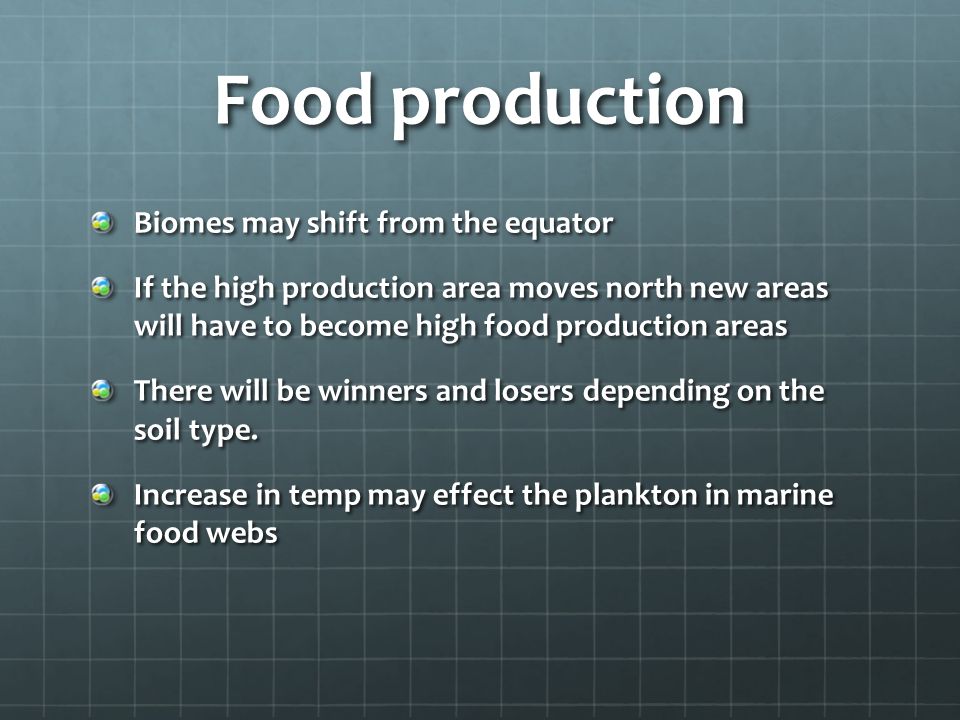 Food production

Biomes may shift from the equator

If the high production area moves north new areas will have to become high food production areas

There will be winners and losers depending on the soil type.

Increase in temp may effect the plankton in marine food webs